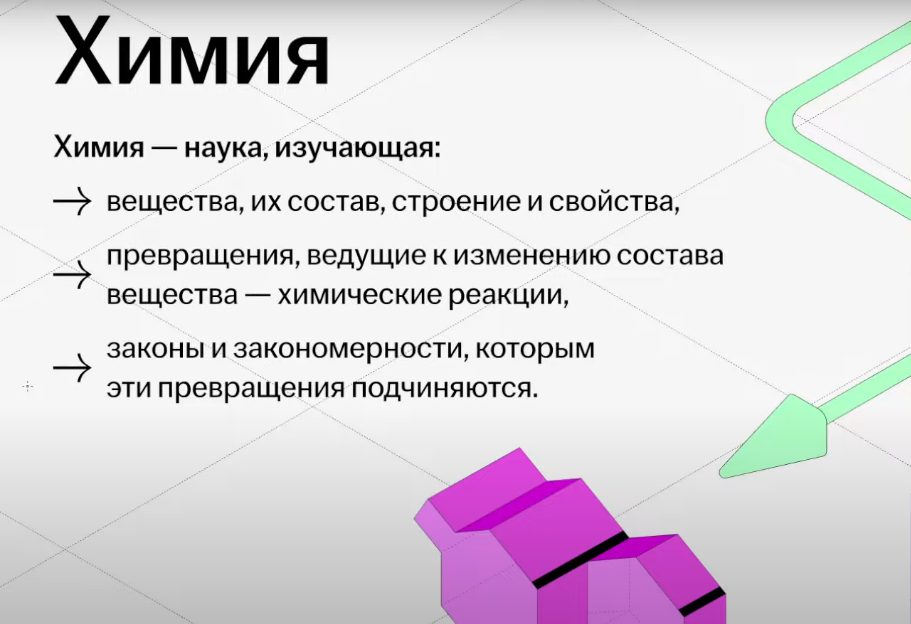 Химия

Химия — наука, изучающая:

→ вещества, их состав, строение и свойства,

→ превращения, ведущие к изменению состава вещества — химические реакции,

→ законы и закономерности, которым эти превращения подчиняются.